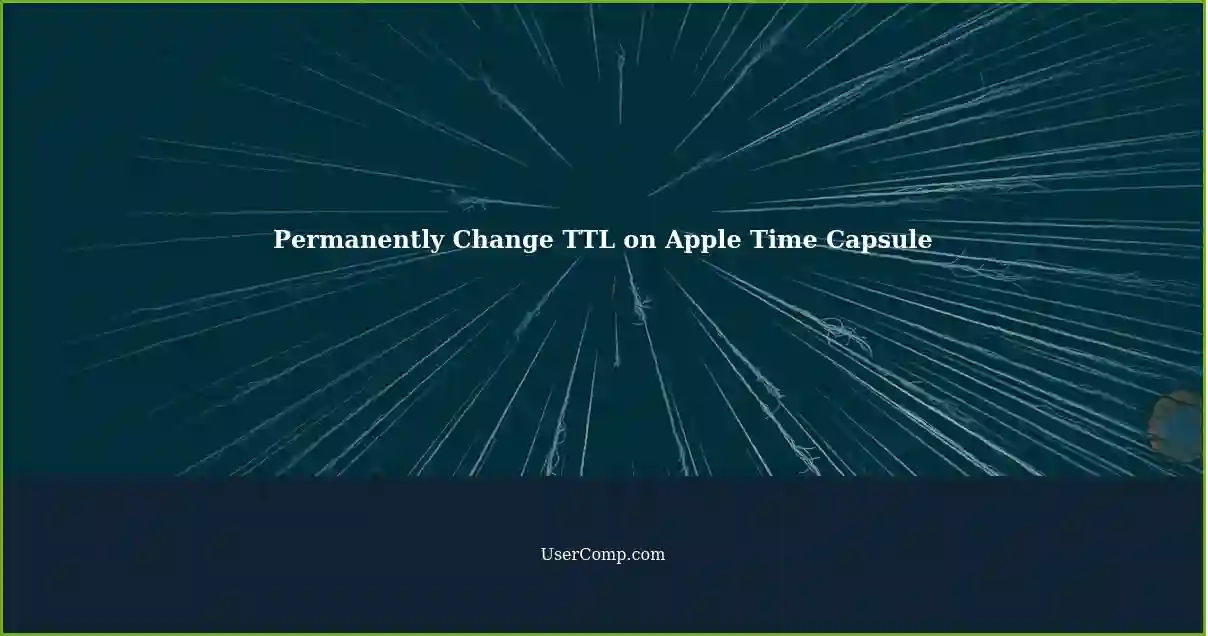 Permanently Change TTL on Apple Time Capsule

UserComp.com